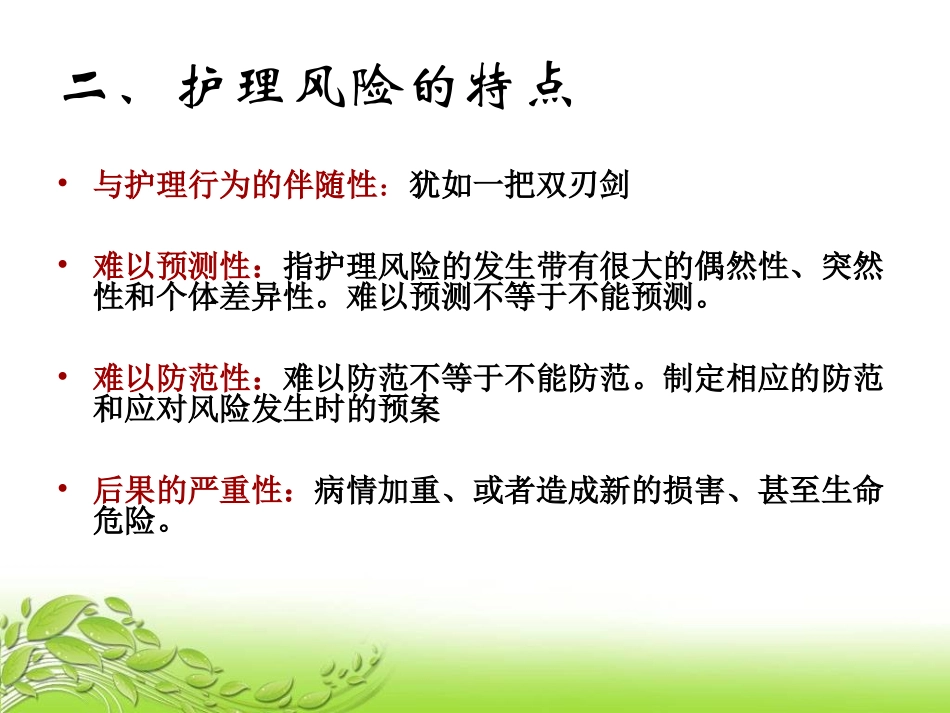 二、护理风险的特点

• 与护理行为的伴随性：犹如一把双刃剑

• 难以预测性：指护理风险的发生带有很大的偶然性、突然性和个体差异性。难以预测不等于不能预测。

• 难以防范性：难以防范不等于不能防范。制定相应的防范和应对风险发生时的预案

• 后果的严重性：病情加重、或者造成新的损害、甚至生命危险。